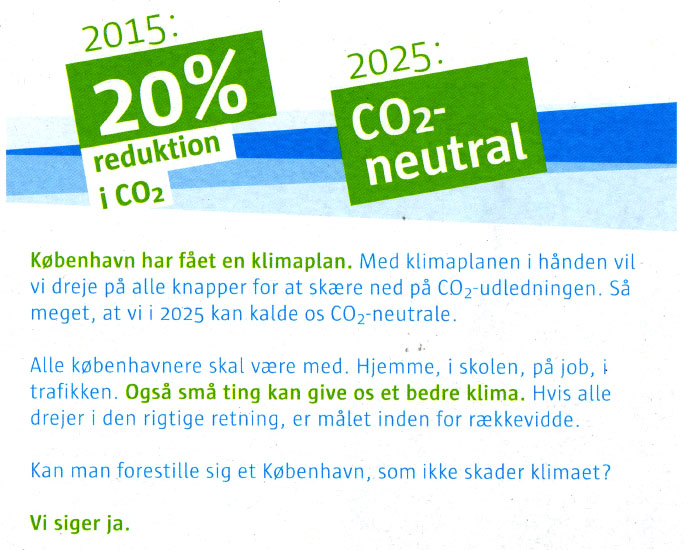 2015:
20%
reduktion i $CO_2$

2025:
$CO_2$-neutral

København har fået en klimaplan. Med klimaplanen i hånden vil vi dreje på alle knapper for at skære ned på $CO_2$-udledningen. Så meget, at vi i 2025 kan kalde os $CO_2$-neutrale.

Alle københavnere skal være med. Hjemme, i skolen, på job, i trafikken. Også små ting kan give os et bedre klima. Hvis alle drejer i den rigtige retning, er målet inden for rækkevidde.

Kan man forestille sig et København, som ikke skader klimaet?

Vi siger ja.